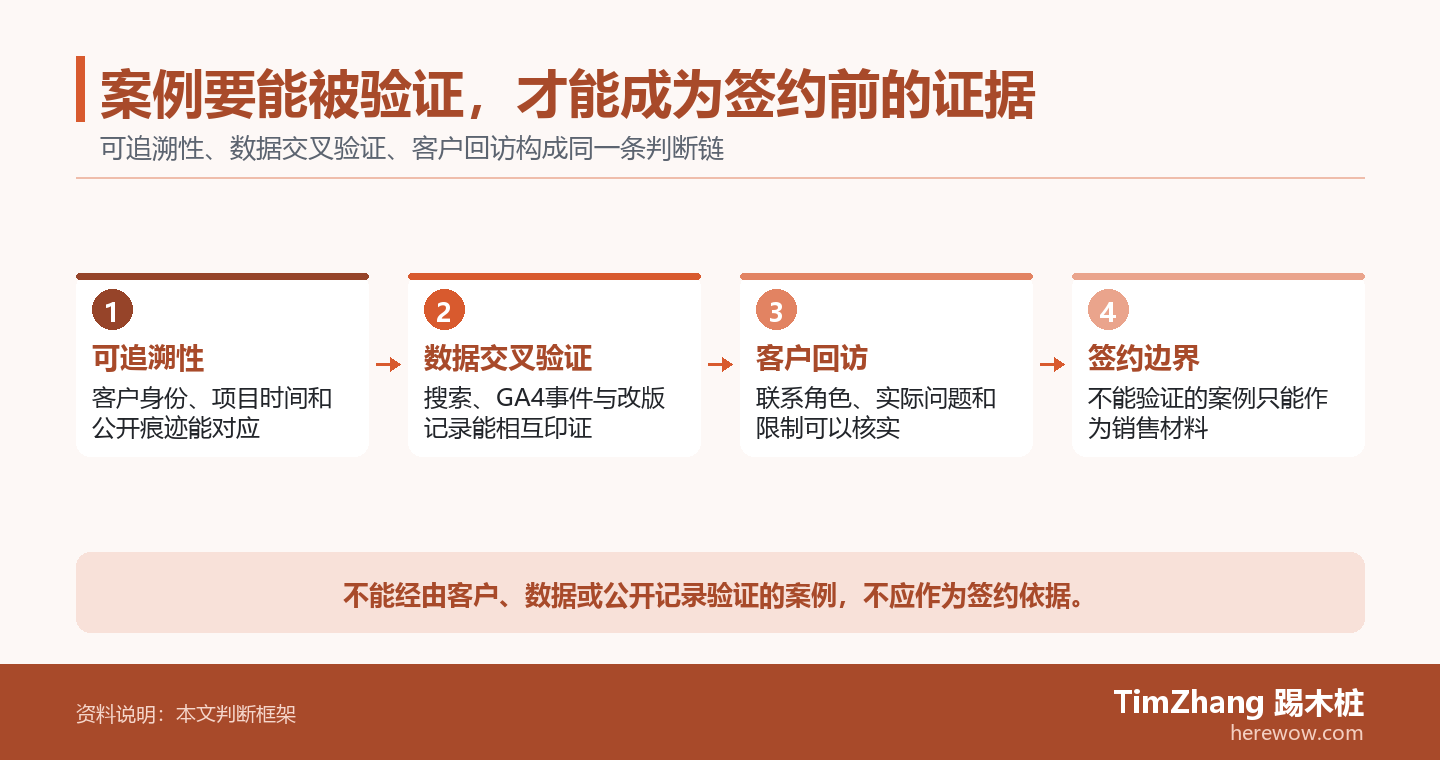 案例要能被验证，才能成为签约前的证据

可追溯性、数据交叉验证、客户回访构成同一条判断链

1
可追溯性
客户身份、项目时间和公开痕迹能对应

2
数据交叉验证
搜索、GA4事件与改版记录能相互印证

3
客户回访
联系角色、实际问题和限制可以核实

4
签约边界
不能验证的案例只能作为销售材料

不能经由客户、数据或公开记录验证的案例，不应作为签约依据。

资料说明：本文判断框架

TimZhang 踢木桩
herewow.com